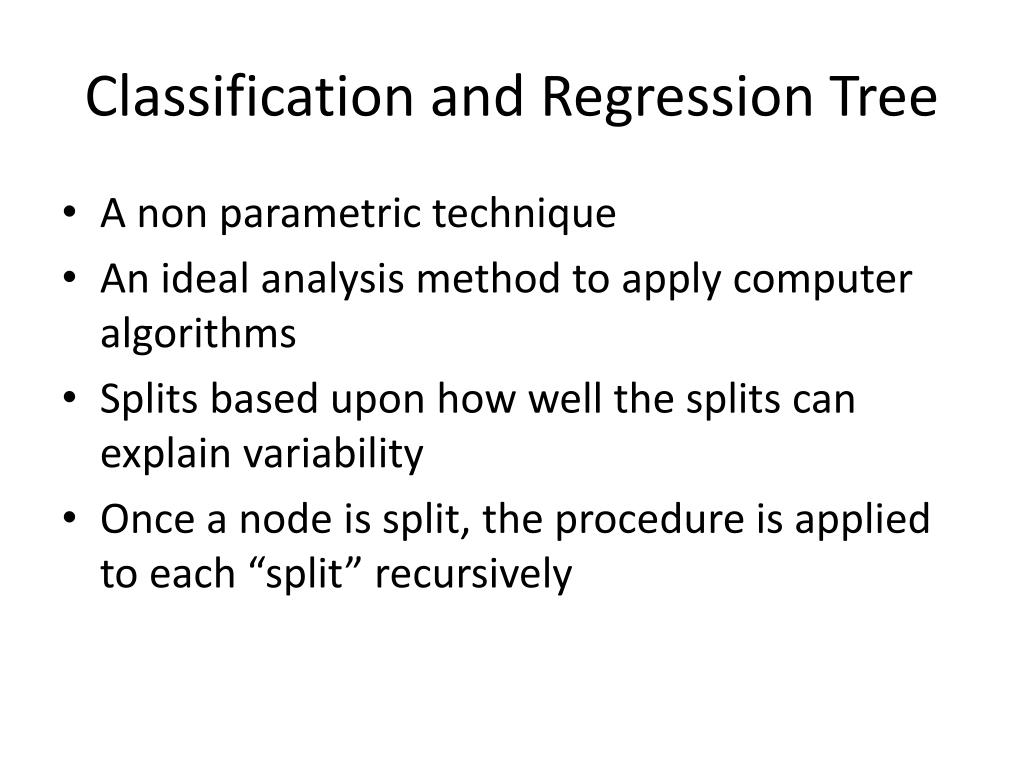 Classification and Regression Tree

• A non parametric technique
• An ideal analysis method to apply computer algorithms
• Splits based upon how well the splits can explain variability
• Once a node is split, the procedure is applied to each “split” recursively